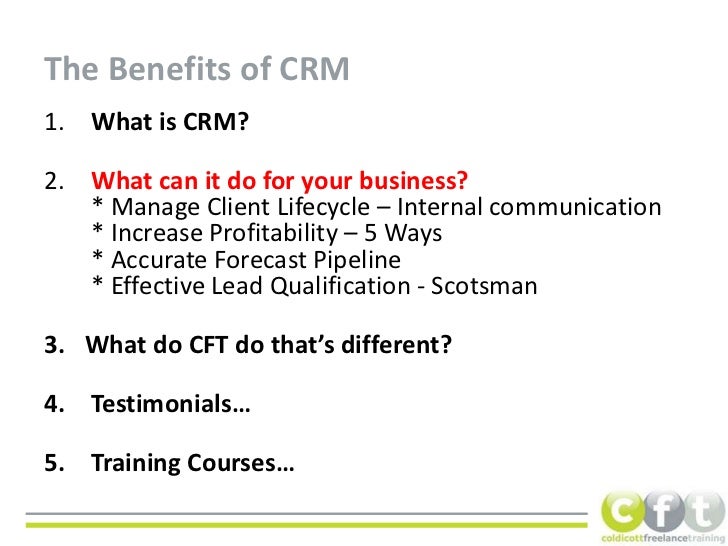 The Benefits of CRM

1. What is CRM?

2. What can it do for your business?
* Manage Client Lifecycle – Internal communication
* Increase Profitability – 5 Ways
* Accurate Forecast Pipeline
* Effective Lead Qualification - Scotsman

3. What do CFT do that's different?

4. Testimonials…

5. Training Courses…

cft
coldicottfreelancetraining